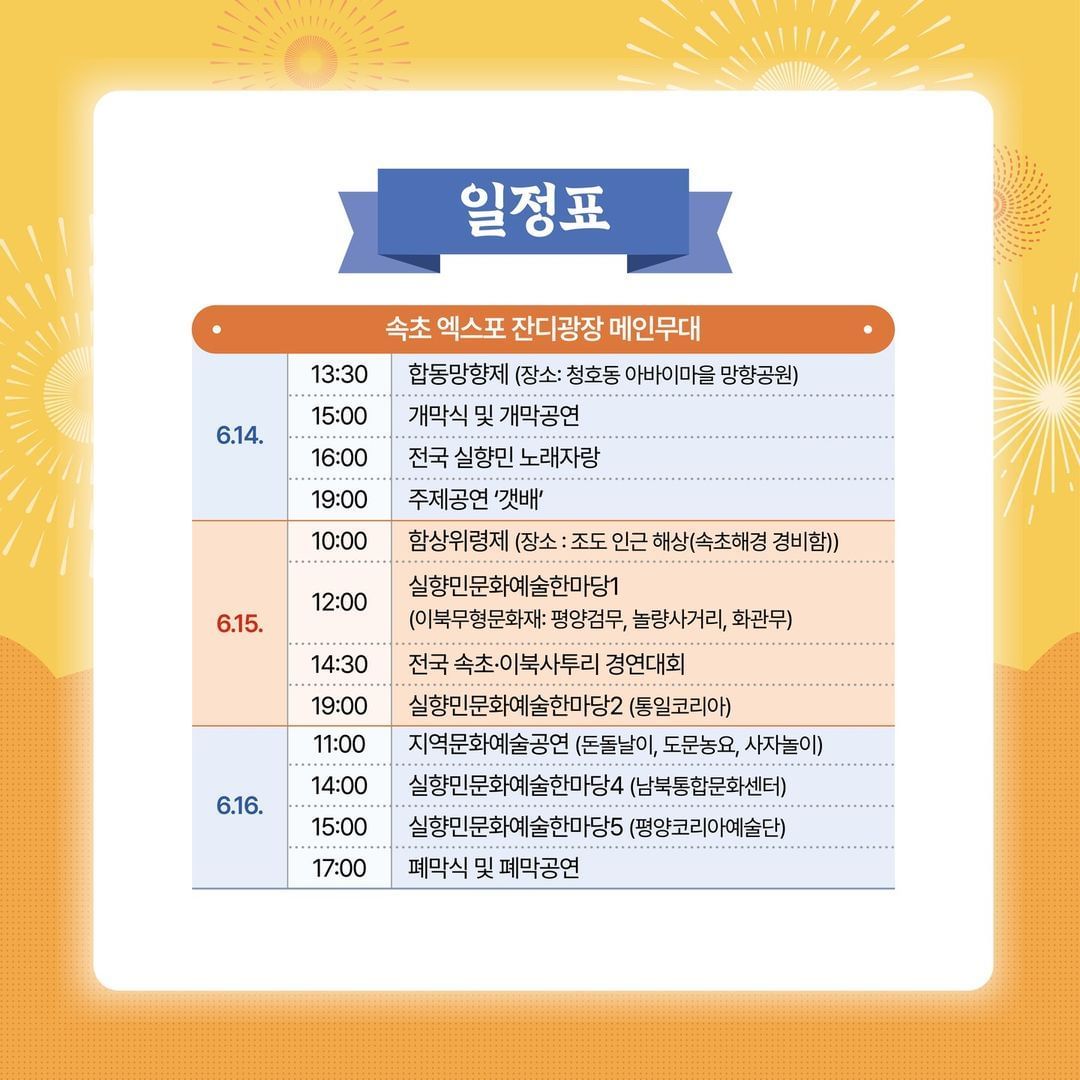 일정표

속초 엑스포 잔디광장 메인무대

| | | |
|---|---|---|
| 6.14. | 13:30 | 합동망향제 (장소: 청호동 아바이마을 망향공원) |
| | 15:00 | 개막식 및 개막공연 |
| | 16:00 | 전국 실향민 노래자랑 |
| | 19:00 | 주제공연 '갯배' |
| 6.15. | 10:00 | 함상위령제 (장소 : 조도 인근 해상(속초해경 경비함)) |
| | 12:00 | 실향민문화예술한마당1 (이북무형문화재: 평양검무, 놀량사거리, 화관무) |
| | 14:30 | 전국 속초·이북사투리 경연대회 |
| | 19:00 | 실향민문화예술한마당2 (통일코리아) |
| 6.16. | 11:00 | 지역문화예술공연 (돈돌날이, 도문농요, 사자놀이) |
| | 14:00 | 실향민문화예술한마당4 (남북통합문화센터) |
| | 15:00 | 실향민문화예술한마당5 (평양코리아예술단) |
| | 17:00 | 폐막식 및 폐막공연 |